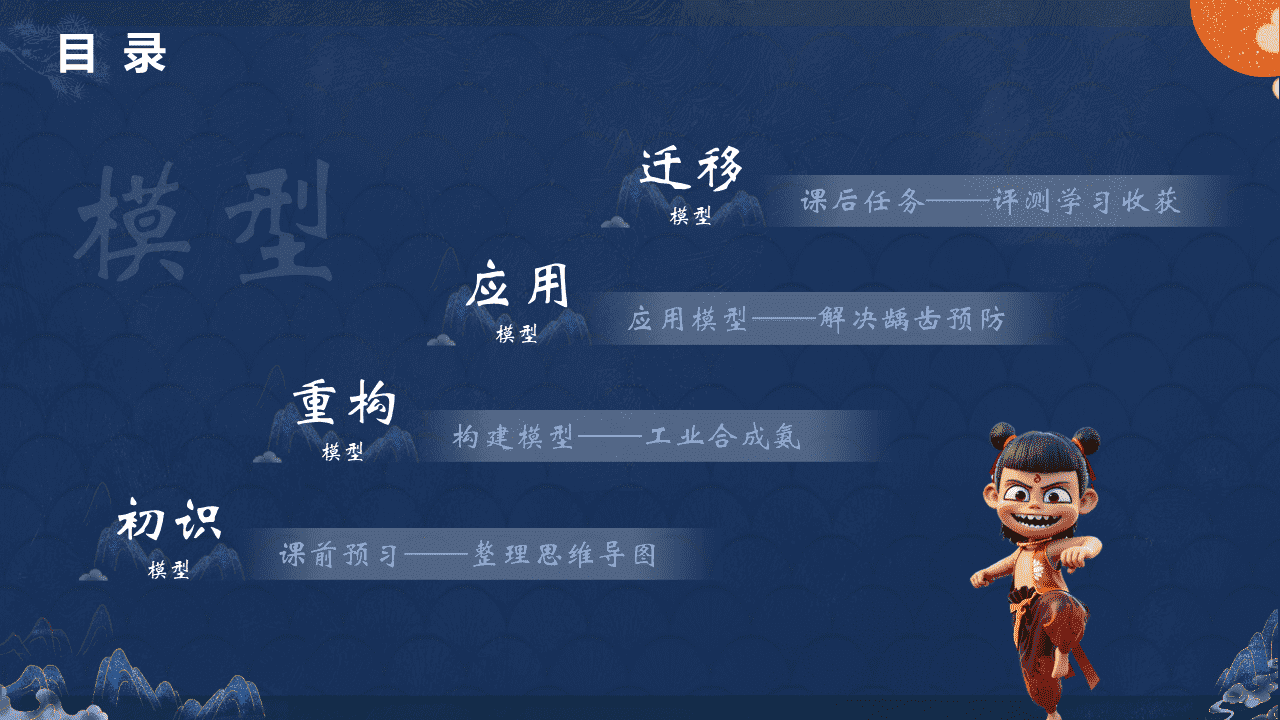 目录

模型

迁移
模型
课后任务——评测学习收获

应用
模型
应用模型——解决龋齿预防

重构
模型
构建模型——工业合成氨

初识
模型
课前预习——整理思维导图